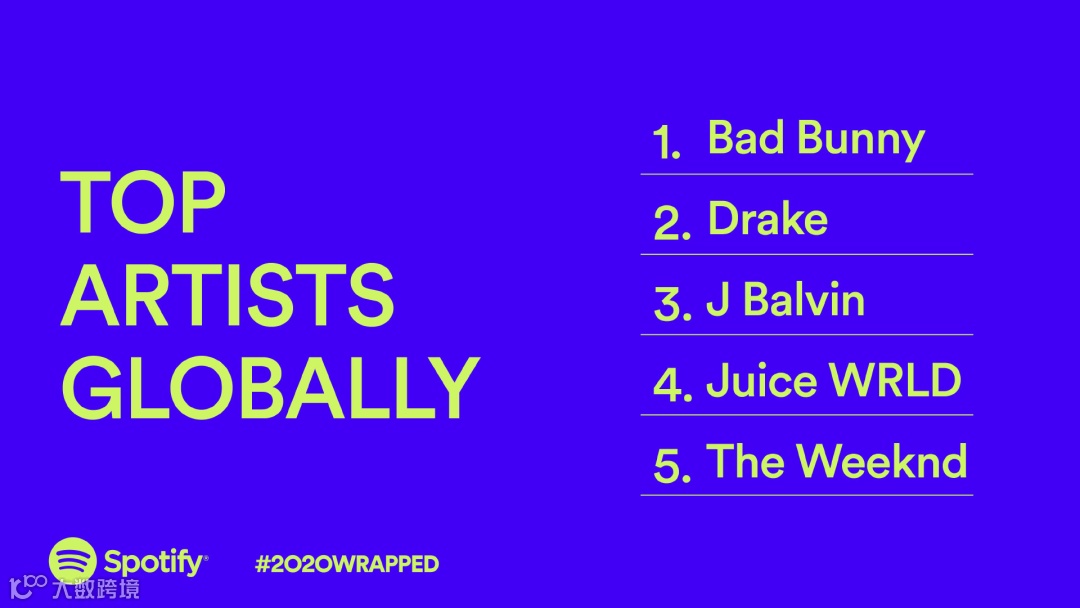 TOP ARTISTS GLOBALLY

1. Bad Bunny
2. Drake
3. J Balvin
4. Juice WRLD
5. The Weeknd

Spotify

#2020WRAPPED

大数跨境